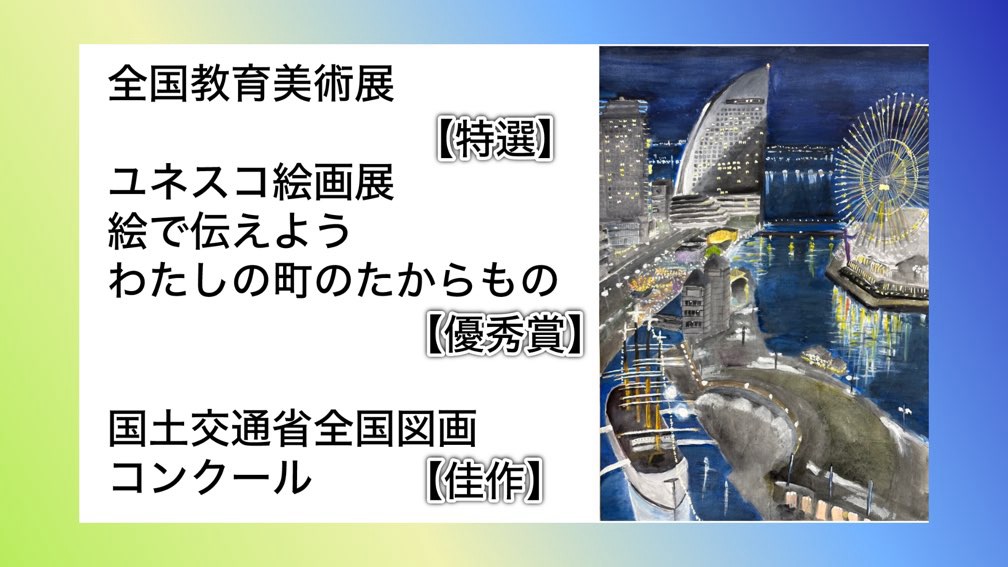 全国教育美術展
【特選】
ユネスコ絵画展
絵で伝えよう
わたしの町のたからもの
【優秀賞】

国土交通省全国図画
コンクール
【佳作】